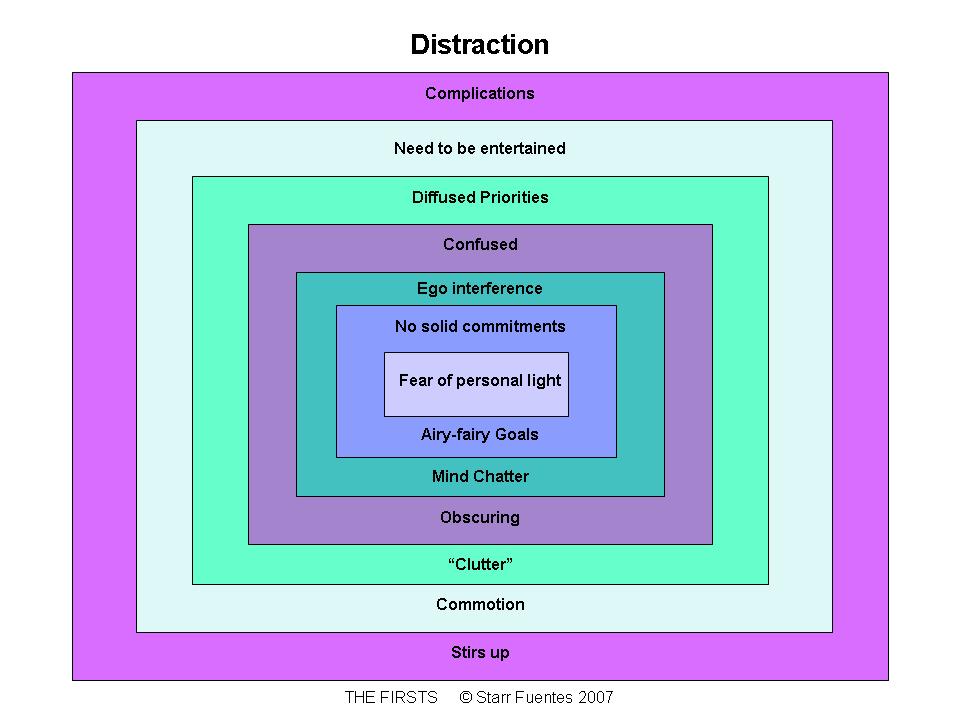 Distraction

Complications

Need to be entertained

Diffused Priorities

Confused

Ego interference

No solid commitments

Fear of personal light

Airy-fairy Goals

Mind Chatter

Obscuring

“Clutter”

Commotion

Stirs up

THE FIRSTS © Starr Fuentes 2007